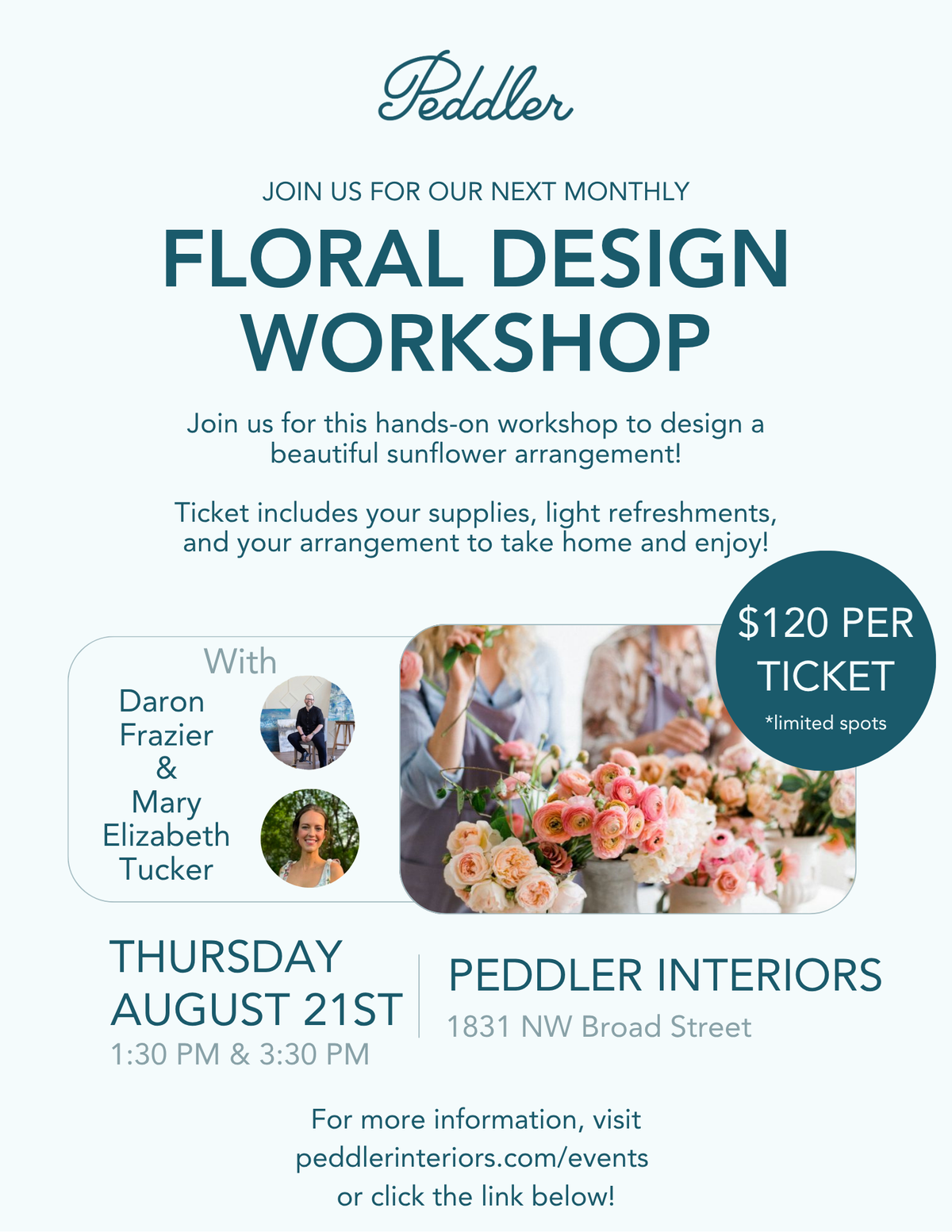 Peddler

JOIN US FOR OUR NEXT MONTHLY

FLORAL DESIGN WORKSHOP

Join us for this hands-on workshop to design a beautiful sunflower arrangement!

Ticket includes your supplies, light refreshments, and your arrangement to take home and enjoy!

$120 PER TICKET
*limited spots

With
Daron Frazier
&
Mary Elizabeth Tucker

THURSDAY AUGUST 21ST
1:30 PM & 3:30 PM

PEDDLER INTERIORS
1831 NW Broad Street

For more information, visit peddlerinteriors.com/events or click the link below!